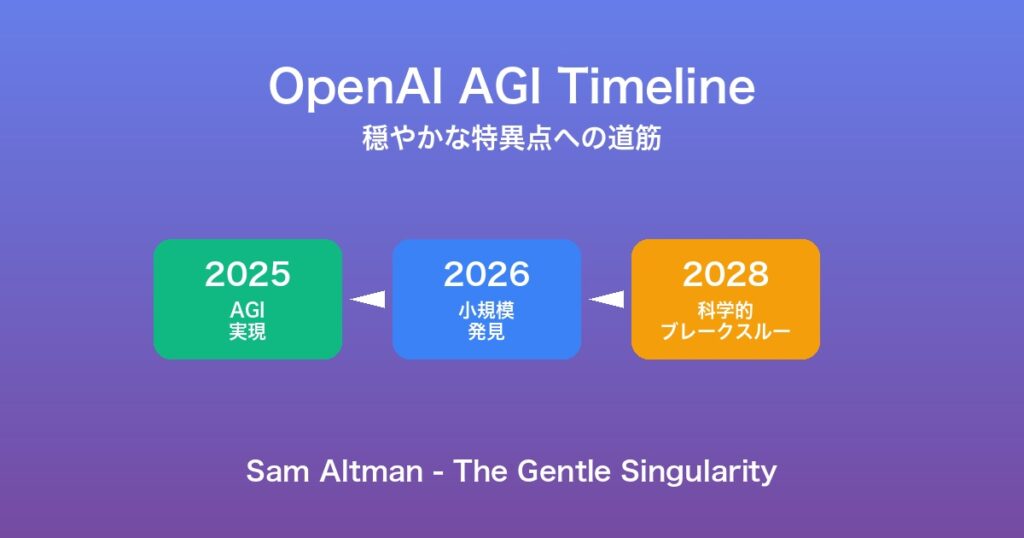 OpenAI AGI Timeline
穏やかな特異点への道筋

2025
AGI
実現

2026
小規模
発見

2028
科学的
ブレークスルー

Sam Altman - The Gentle Singularity